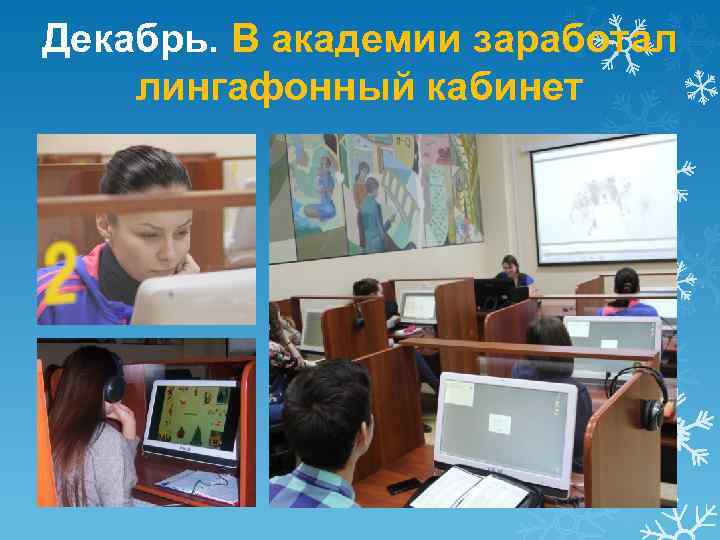 Декабрь. В академии заработал лингафонный кабинет

2